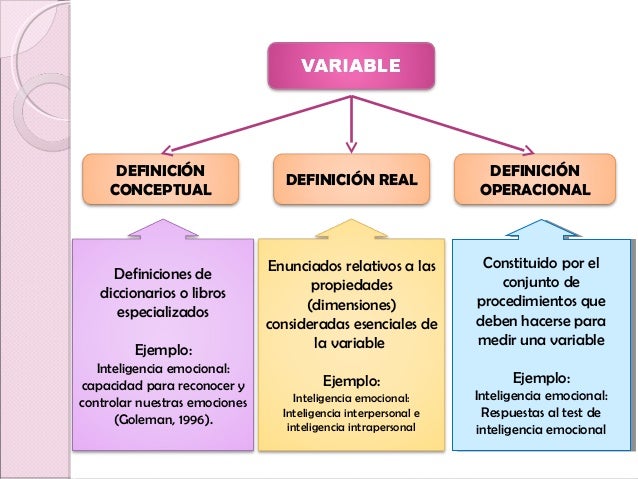 VARIABLE

DEFINICIÓN CONCEPTUAL

DEFINICIÓN REAL

DEFINICIÓN OPERACIONAL

Definiciones de diccionarios o libros especializados

Ejemplo:
Inteligencia emocional: capacidad para reconocer y controlar nuestras emociones (Goleman, 1996).

Enunciados relativos a las propiedades (dimensiones) consideradas esenciales de la variable

Ejemplo:
Inteligencia emocional: Inteligencia interpersonal e inteligencia intrapersonal

Constituido por el conjunto de procedimientos que deben hacerse para medir una variable

Ejemplo:
Inteligencia emocional: Respuestas al test de inteligencia emocional